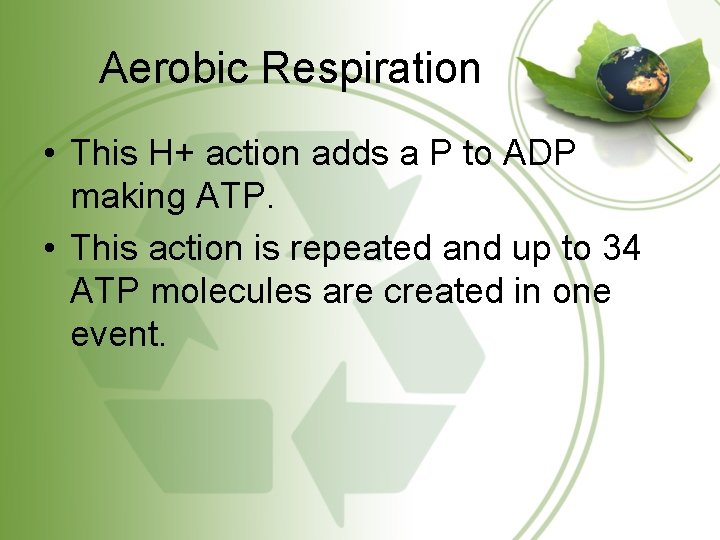 Aerobic Respiration

• This H+ action adds a P to ADP making ATP.

• This action is repeated and up to 34 ATP molecules are created in one event.